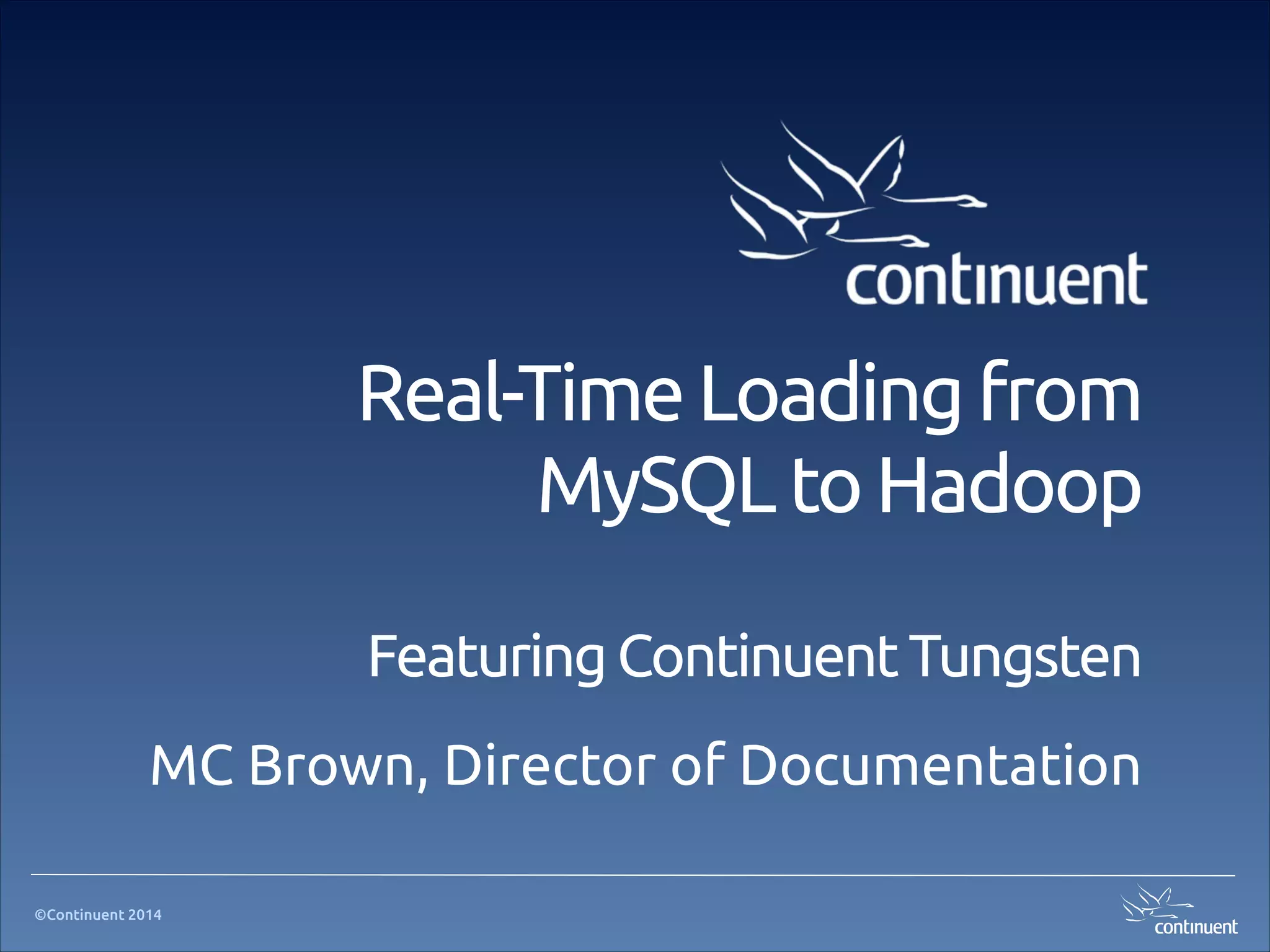 continuent

Real-Time Loading from MySQL to Hadoop

Featuring Continuent Tungsten

MC Brown, Director of Documentation

©Continuent 2014

continuent